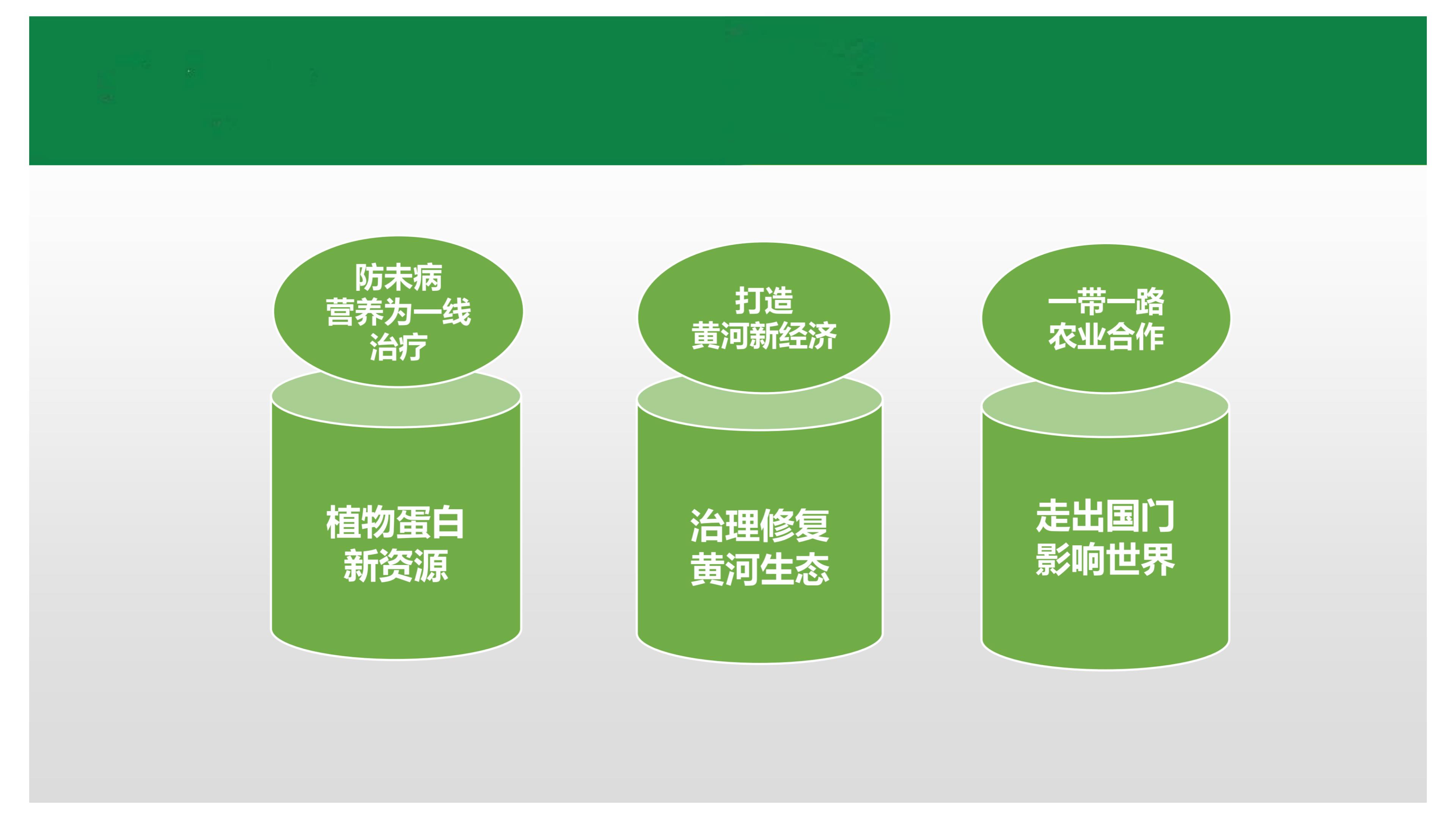 防未病
营养为一线
治疗

植物蛋白
新资源

打造
黄河新经济

治理修复
黄河生态

一带一路
农业合作

走出国门
影响世界